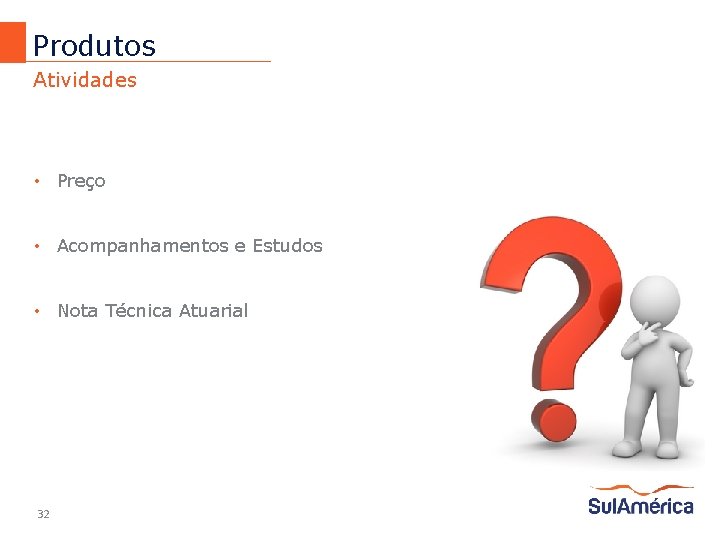 Produtos
Atividades

• Preço

• Acompanhamentos e Estudos

• Nota Técnica Atuarial

32

SulAmérica